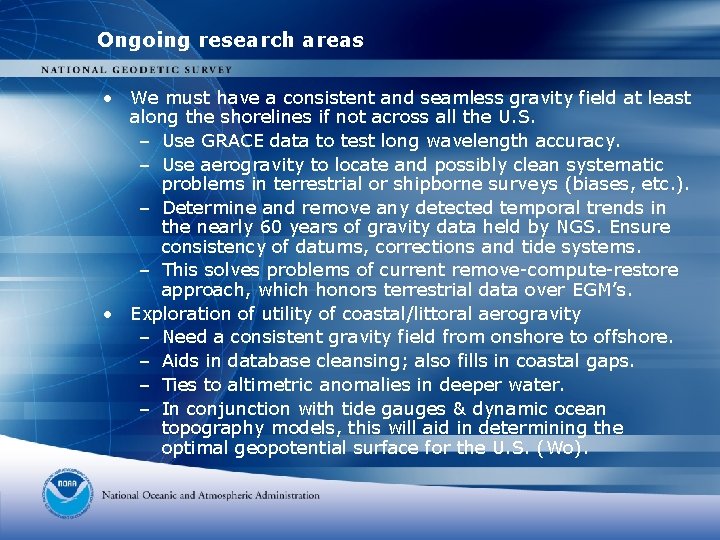 Ongoing research areas

NATIONAL GEODETIC SURVEY

• We must have a consistent and seamless gravity field at least along the shorelines if not across all the U.S.
– Use GRACE data to test long wavelength accuracy.
– Use aerogravity to locate and possibly clean systematic problems in terrestrial or shipborne surveys (biases, etc.).
– Determine and remove any detected temporal trends in the nearly 60 years of gravity data held by NGS. Ensure consistency of datums, corrections and tide systems.
– This solves problems of current remove-compute-restore approach, which honors terrestrial data over EGM's.
• Exploration of utility of coastal/littoral aerogravity
– Need a consistent gravity field from onshore to offshore.
– Aids in database cleansing; also fills in coastal gaps.
– Ties to altimetric anomalies in deeper water.
– In conjunction with tide gauges & dynamic ocean topography models, this will aid in determining the optimal geopotential surface for the U.S. (Wo).

NOAA

National Oceanic and Atmospheric Administration